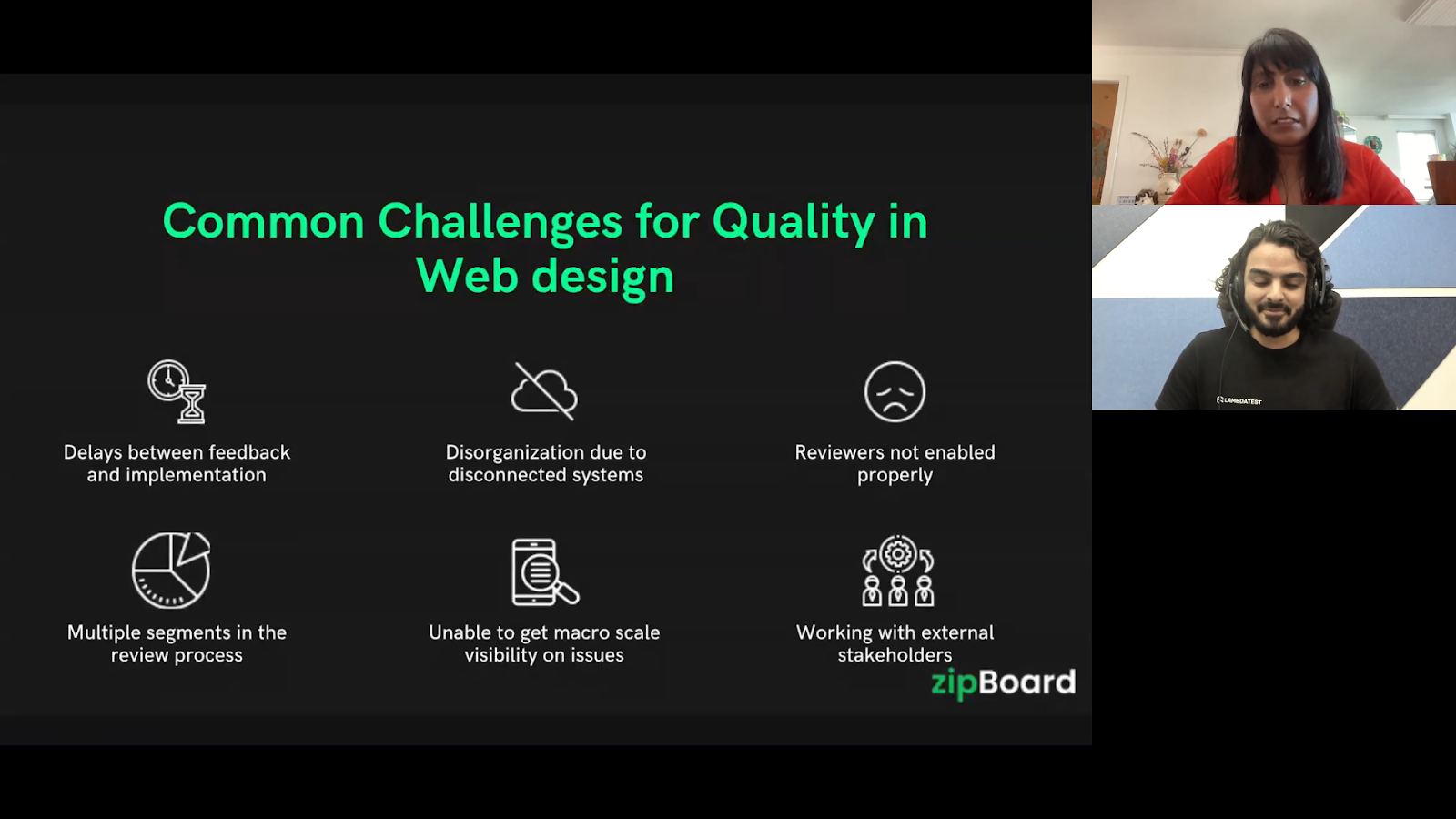 Common Challenges for Quality in Web design

Delays between feedback and implementation

Disorganization due to disconnected systems

Reviewers not enabled properly

Multiple segments in the review process

Unable to get macro scale visibility on issues

Working with external stakeholders

zipBoard

LAMBDATEST